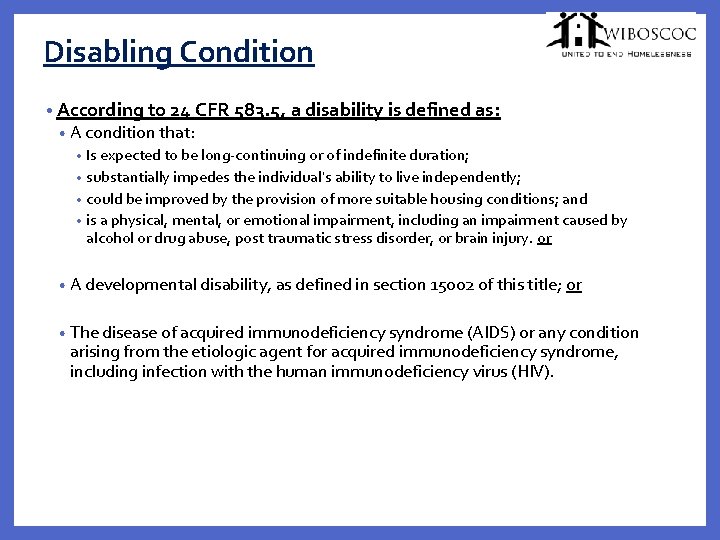 WIBOSCOC
UNITED TO END HOMELESSNESS

Disabling Condition

• According to 24 CFR 583.5, a disability is defined as:
• A condition that:
• Is expected to be long-continuing or of indefinite duration;
• substantially impedes the individual's ability to live independently;
• could be improved by the provision of more suitable housing conditions; and
• is a physical, mental, or emotional impairment, including an impairment caused by alcohol or drug abuse, post traumatic stress disorder, or brain injury. or

• A developmental disability, as defined in section 15002 of this title; or

• The disease of acquired immunodeficiency syndrome (AIDS) or any condition arising from the etiologic agent for acquired immunodeficiency syndrome, including infection with the human immunodeficiency virus (HIV).